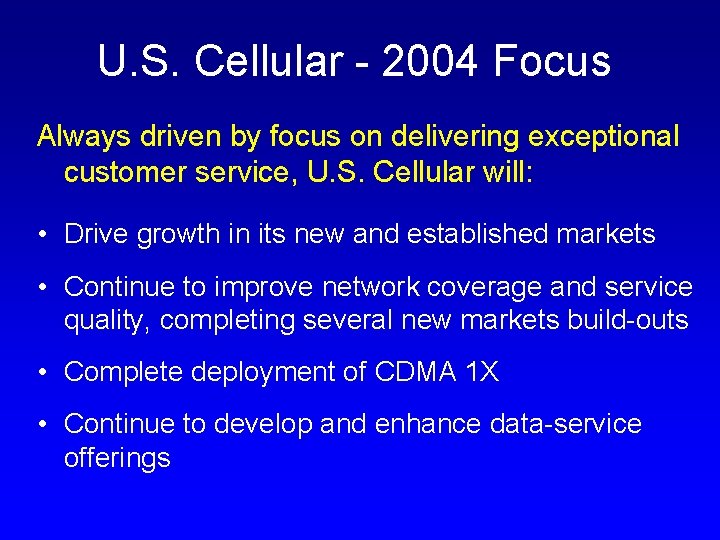 U.S. Cellular - 2004 Focus

Always driven by focus on delivering exceptional customer service, U.S. Cellular will:

• Drive growth in its new and established markets

• Continue to improve network coverage and service quality, completing several new markets build-outs

• Complete deployment of CDMA 1X

• Continue to develop and enhance data-service offerings